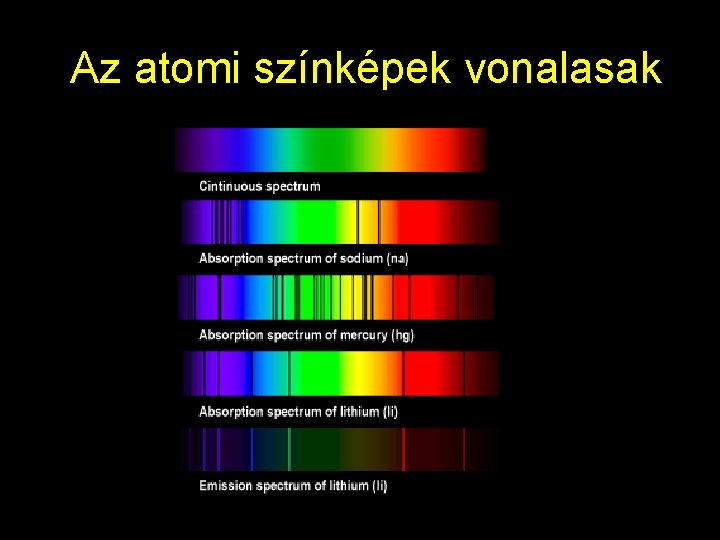 Az atomi színképek vonalasak

Cintinuous spectrum

Absorption spectrum of sodium (na)

Absorption spectrum of mercury (hg)

Absorption spectrum of lithium (li)

Emission spectrum of lithium (li)